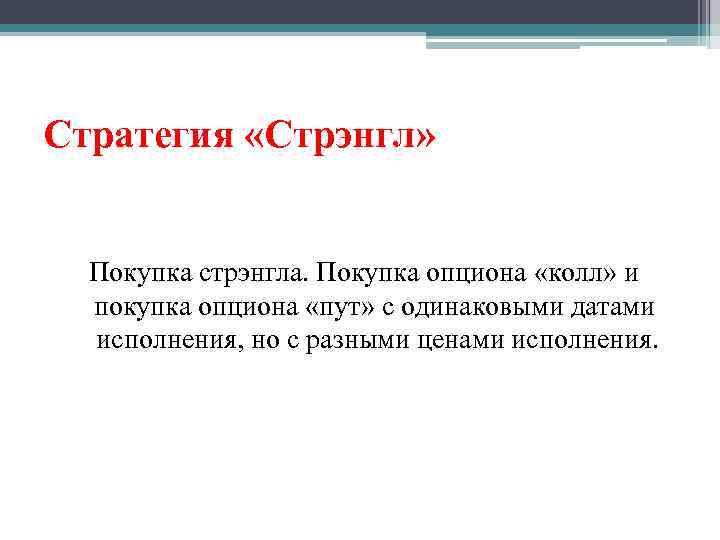 Стратегия «Стрэнгл»

Покупка стрэнгла. Покупка опциона «колл» и покупка опциона «пут» с одинаковыми датами исполнения, но с разными ценами исполнения.